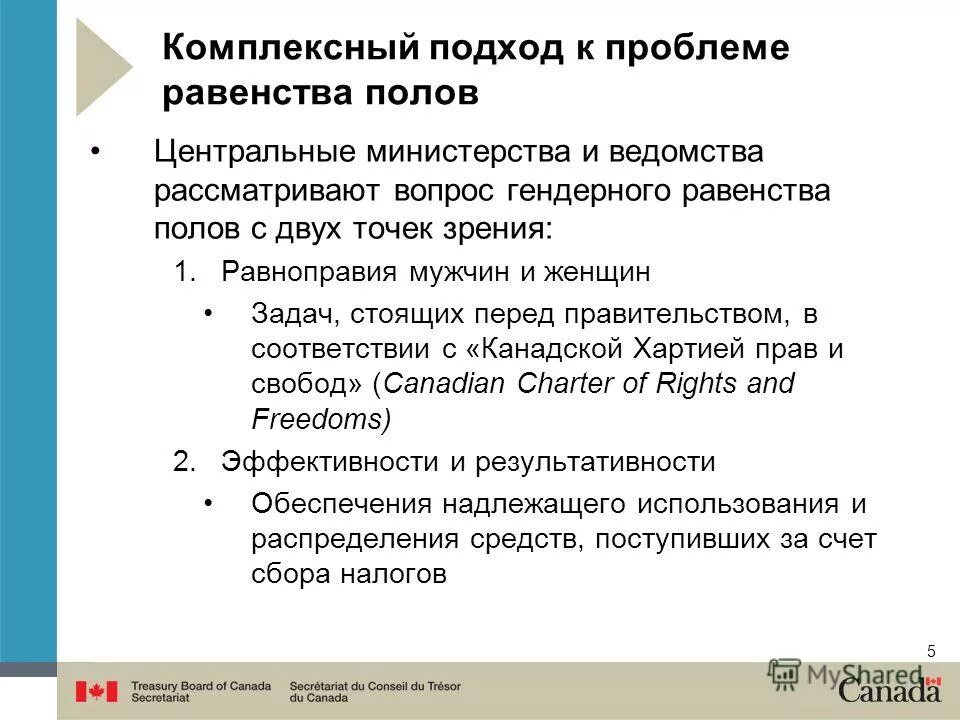 Комплексный подход к проблеме равенства полов

• Центральные министерства и ведомства рассматривают вопрос гендерного равенства полов с двух точек зрения:

1. Равноправия мужчин и женщин

• Задач, стоящих перед правительством, в соответствии с «Канадской Хартией прав и свобод» (Canadian Charter of Rights and Freedoms)

2. Эффективности и результативности

• Обеспечения надлежащего использования и распределения средств, поступивших за счет сбора налогов

5

Treasury Board of Canada Secretariat

Secrétariat du Conseil du Trésor du Canada

MyShared

Canada